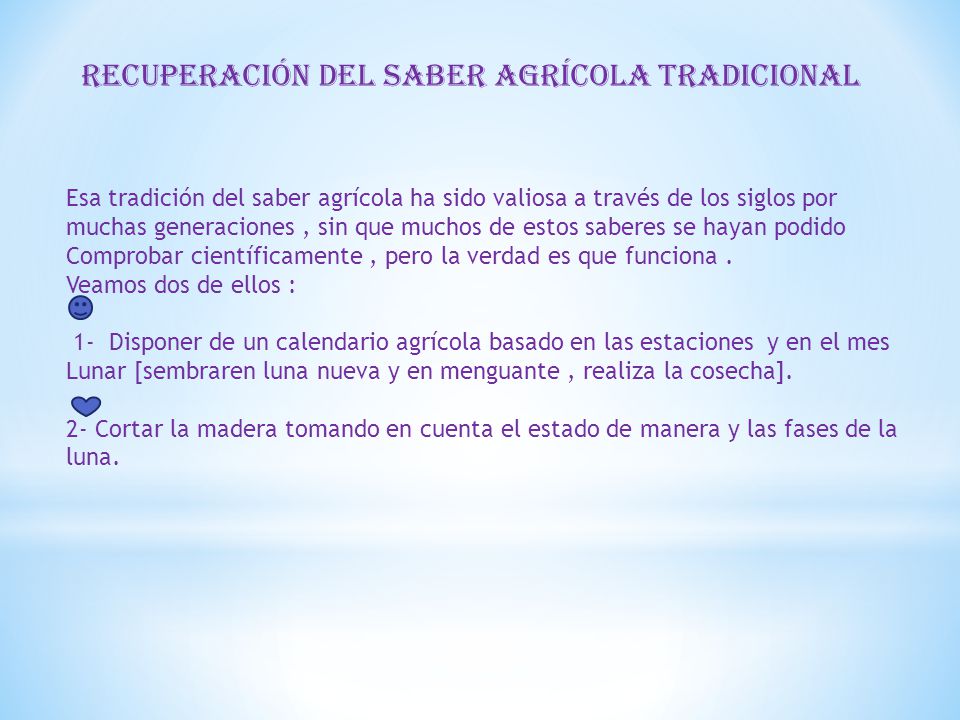 RECUPERACIÓN DEL SABER AGRÍCOLA TRADICIONAL

Esa tradición del saber agrícola ha sido valiosa a través de los siglos por muchas generaciones , sin que muchos de estos saberes se hayan podido Comprobar científicamente , pero la verdad es que funciona .
Veamos dos de ellos :

1- Disponer de un calendario agrícola basado en las estaciones y en el mes Lunar [sembraren luna nueva y en menguante , realiza la cosecha].

2- Cortar la madera tomando en cuenta el estado de manera y las fases de la luna.